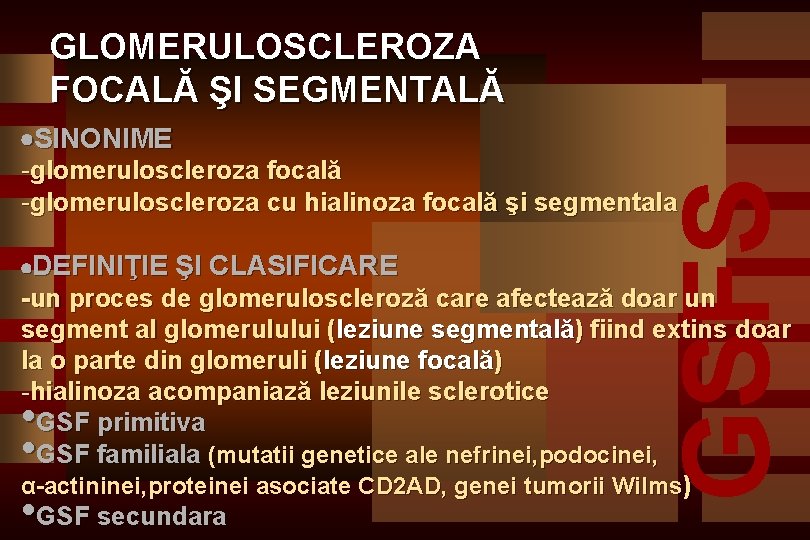 GLOMERULOSCLEROZA FOCALĂ ŞI SEGMENTALĂ

•SINONIME
-glomeruloscleroza focală
-glomeruloscleroza cu hialinoza focală şi segmentala

•DEFINIŢIE ŞI CLASIFICARE
-un proces de glomeruloscleroză care afectează doar un segment al glomerulului (leziune segmentală) fiind extins doar la o parte din glomeruli (leziune focală)
-hialinoza acompaniază leziunile sclerotice
•GSF primitiva
•GSF familiala (mutatii genetice ale nefrinei,podocinei, α-actininei,proteinei asociate CD2AD, genei tumorii Wilms)
•GSF secundara

GSFS